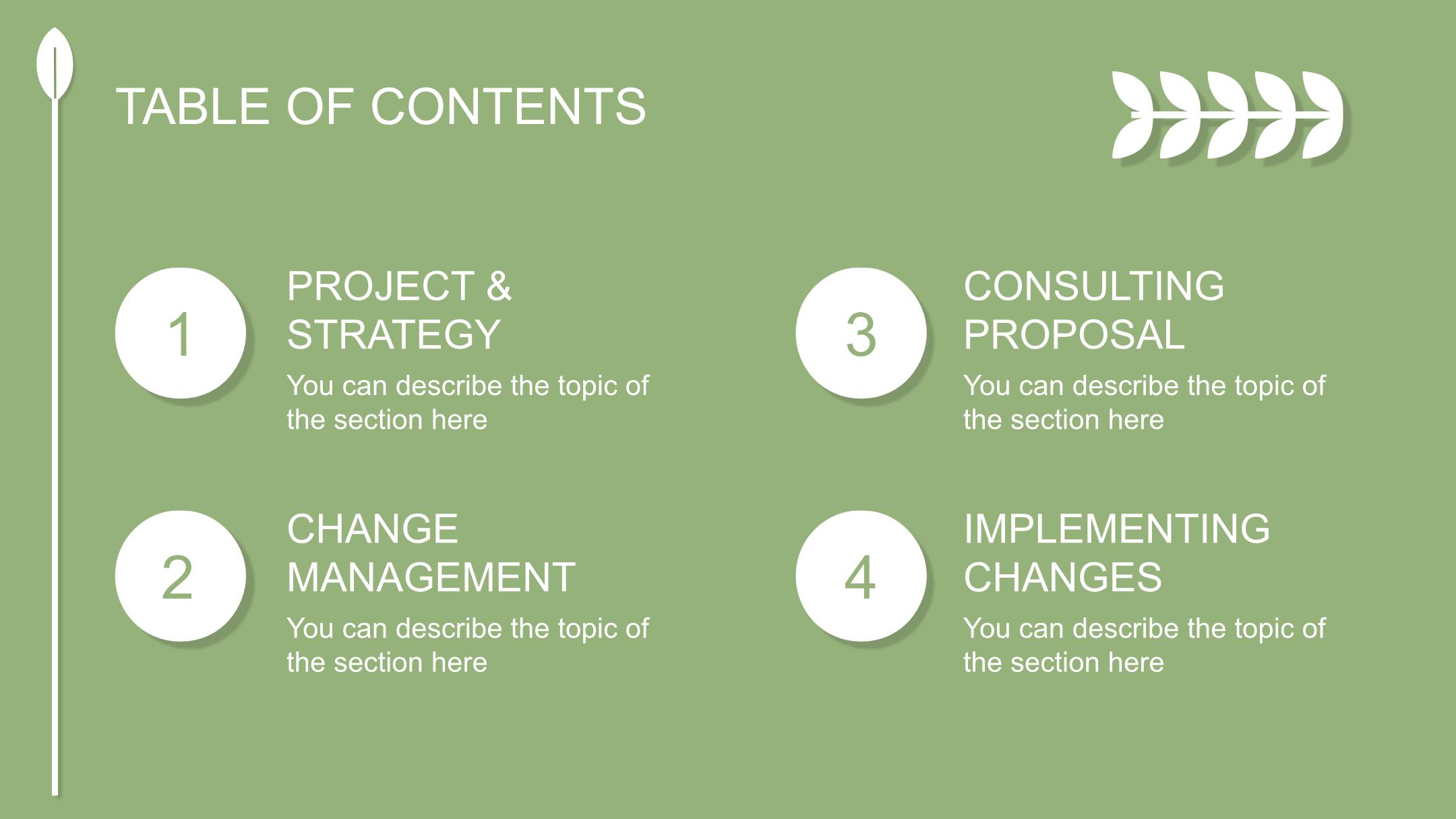 TABLE OF CONTENTS

1

PROJECT & STRATEGY

You can describe the topic of the section here

2

CHANGE MANAGEMENT

You can describe the topic of the section here

3

CONSULTING PROPOSAL

You can describe the topic of the section here

4

IMPLEMENTING CHANGES

You can describe the topic of the section here